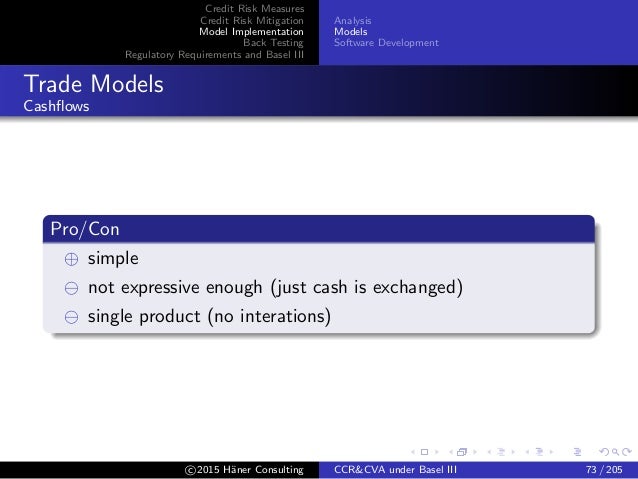 Credit Risk Measures
Credit Risk Mitigation
Model Implementation
Back Testing
Regulatory Requirements and Basel III

Analysis
Models
Software Development

Trade Models
Cashflows

Pro/Con

$\oplus$ simple

$\ominus$ not expressive enough (just cash is exchanged)

$\ominus$ single product (no interations)

©2015 Häner Consulting

CCR&CVA under Basel III

73 / 205